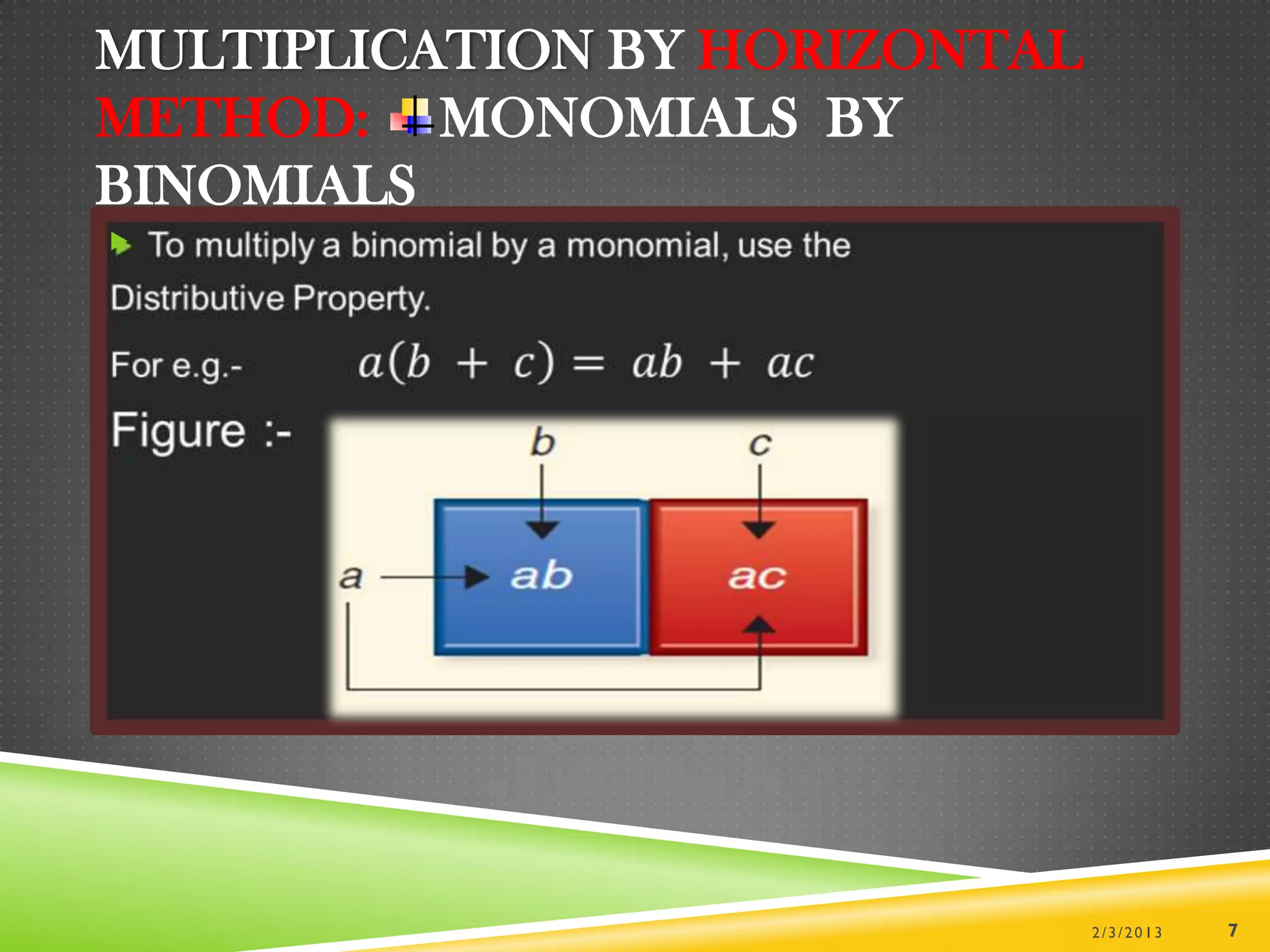 MULTIPLICATION BY HORIZONTAL METHOD: MONOMIALS BY BINOMIALS

To multiply a binomial by a monomial, use the Distributive Property.

For e.g.- $a(b + c) = ab + ac$

Figure :-

b
c
a
ab
ac

2/3/2013
7